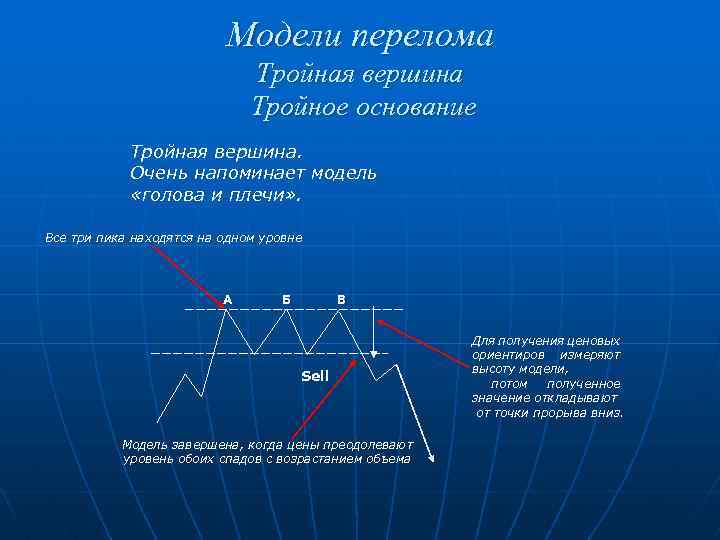 Модели перелома
Тройная вершина
Тройное основание

Тройная вершина.
Очень напоминает модель «голова и плечи».

Все три пика находятся на одном уровне

А
Б
В

Sell

Для получения ценовых ориентиров измеряют высоту модели, потом полученное значение откладывают от точки прорыва вниз.

Модель завершена, когда цены преодолевают уровень обоих спадов с возрастанием объема